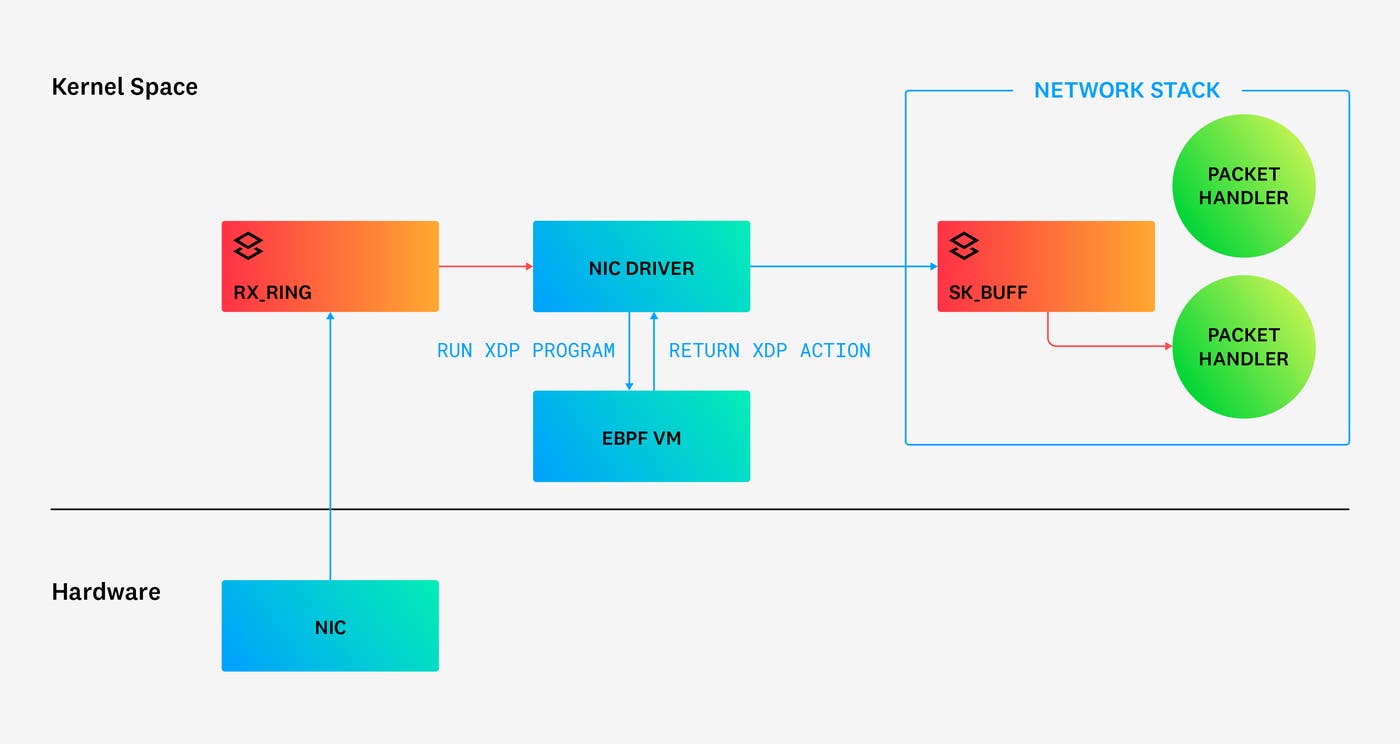 Kernel Space

NETWORK STACK

PACKET HANDLER

RX_RING

NIC DRIVER

SK_BUFF

PACKET HANDLER

RUN XDP PROGRAM

RETURN XDP ACTION

EBPF VM

Hardware

NIC